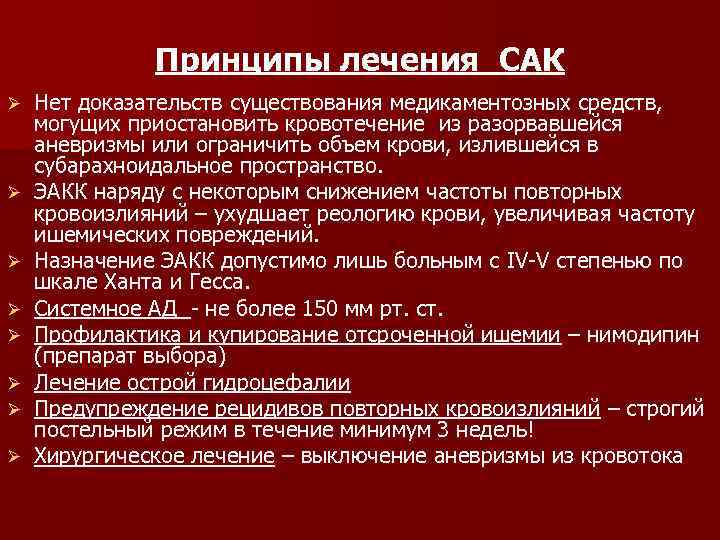 Принципы лечения САК

➢ Нет доказательств существования медикаментозных средств, могущих приостановить кровотечение из разорвавшейся аневризмы или ограничить объем крови, излившейся в субарахноидальное пространство.

➢ ЭАКК наряду с некоторым снижением частоты повторных кровоизлияний – ухудшает реологию крови, увеличивая частоту ишемических повреждений.

➢ Назначение ЭАКК допустимо лишь больным с IV-V степенью по шкале Ханта и Гесса.

➢ Системное АД - не более 150 мм рт. ст.

➢ Профилактика и купирование отсроченной ишемии – нимодипин (препарат выбора)

➢ Лечение острой гидроцефалии

➢ Предупреждение рецидивов повторных кровоизлияний – строгий постельный режим в течение минимум 3 недель!

➢ Хирургическое лечение – выключение аневризмы из кровотока